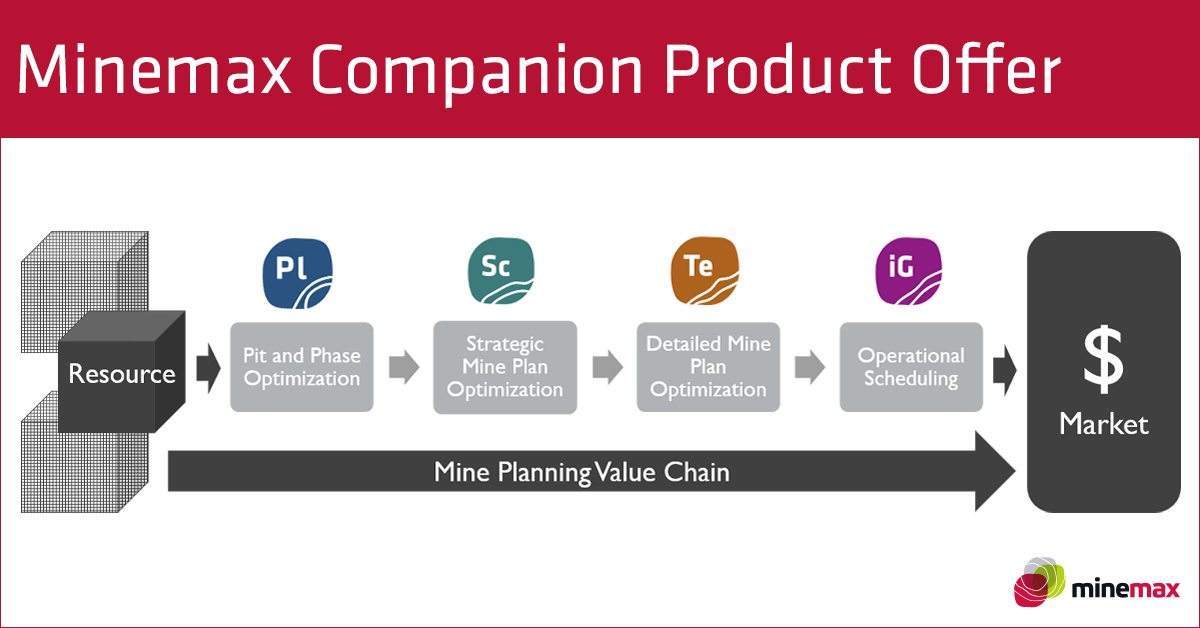 Minemax Companion Product Offer

Resource

Pl

Pit and Phase Optimization

Sc

Strategic Mine Plan Optimization

Te

Detailed Mine Plan Optimization

iG

Operational Scheduling

$

Market

Mine Planning Value Chain

minemax